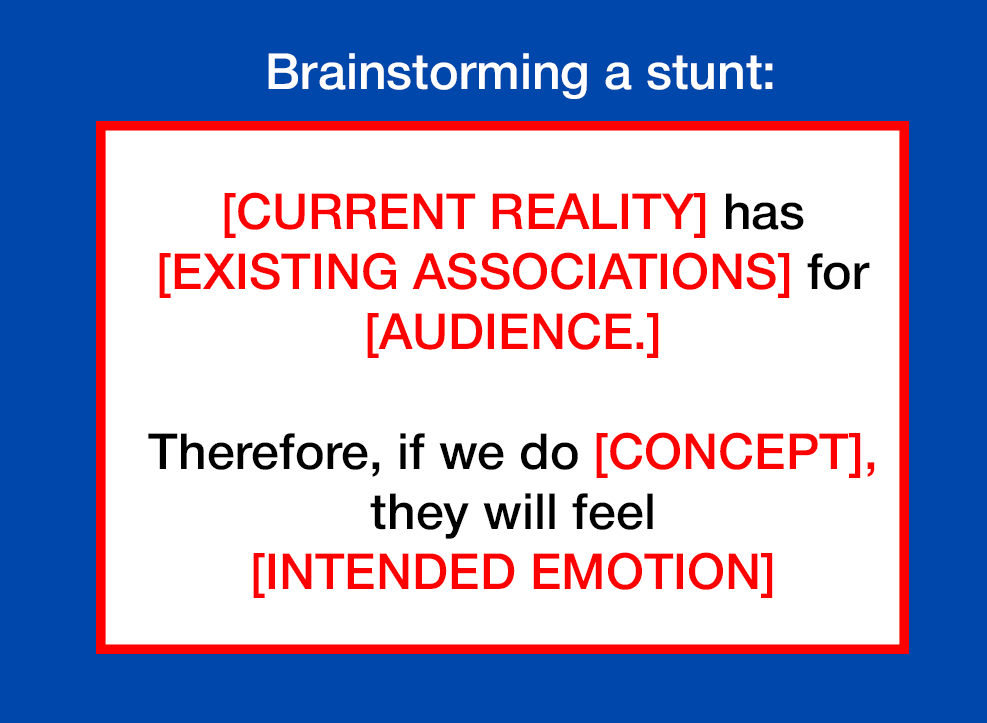 Brainstorming a stunt:

[CURRENT REALITY] has [EXISTING ASSOCIATIONS] for [AUDIENCE.]

Therefore, if we do [CONCEPT], they will feel [INTENDED EMOTION]